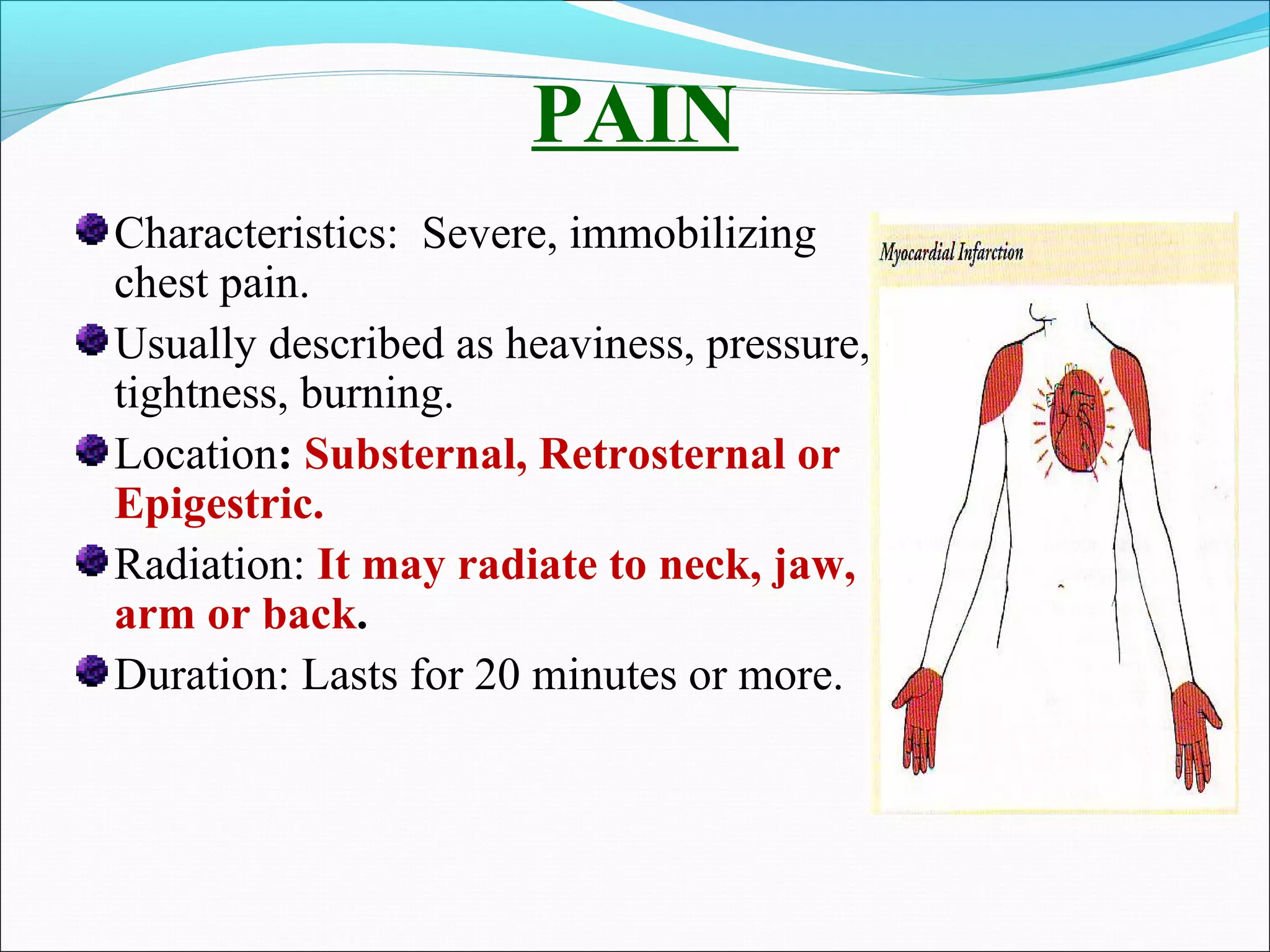 PAIN

Characteristics: Severe, immobilizing chest pain.

Usually described as heaviness, pressure, tightness, burning.

Location: Substernal, Retrosternal or Epigestric.

Radiation: It may radiate to neck, jaw, arm or back.

Duration: Lasts for 20 minutes or more.

Myocardial Infarction